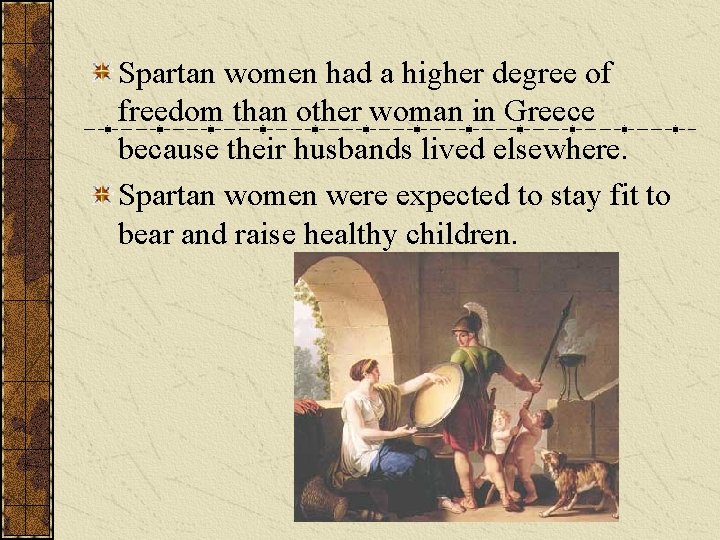 Spartan women had a higher degree of freedom than other woman in Greece because their husbands lived elsewhere.

Spartan women were expected to stay fit to bear and raise healthy children.